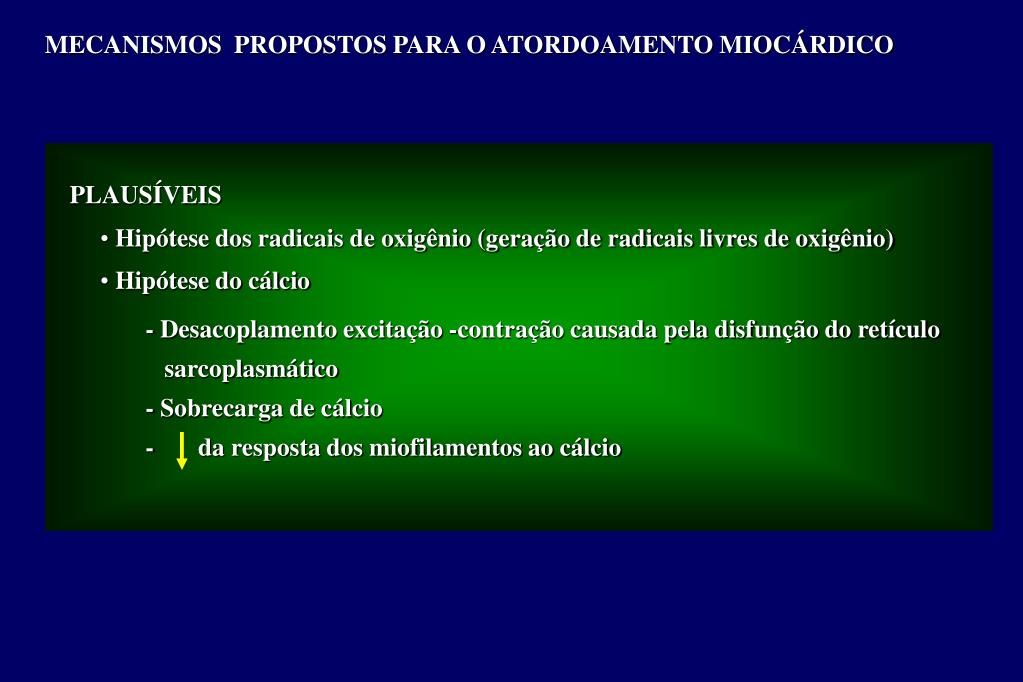 MECANISMOS PROPOSTOS PARA O ATORDOAMENTO MIOCÁRDICO

PLAUSÍVEIS

• Hipótese dos radicais de oxigênio (geração de radicais livres de oxigênio)

• Hipótese do cálcio

- Desacoplamento excitação -contração causada pela disfunção do retículo sarcoplasmático

- Sobrecarga de cálcio

- $\downarrow$ da resposta dos miofilamentos ao cálcio